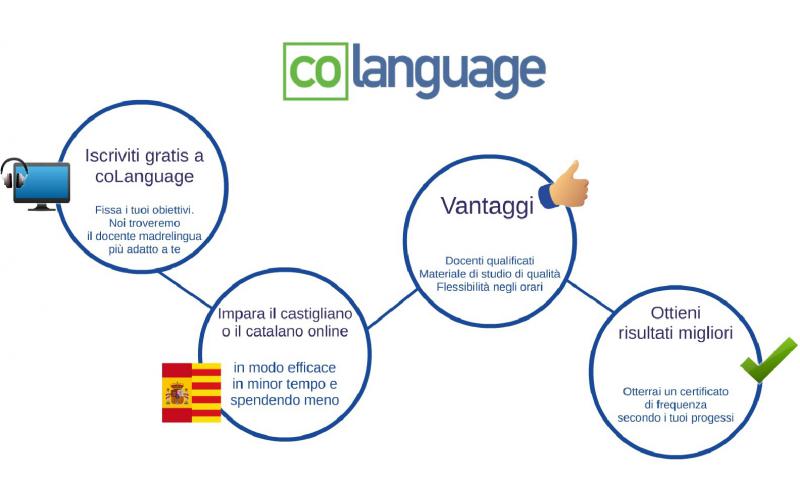 colanguage

Iscriviti gratis a coLanguage

Fissa i tuoi obiettivi. Noi troveremo il docente madrelingua più adatto a te

Impara il castigliano o il catalano online

in modo efficace in minor tempo e spendendo meno

Vantaggi

Docenti qualificati
Materiale di studio di qualità
Flessibilità negli orari

Ottieni risultati migliori

Otterrai un certificato di frequenza secondo i tuoi progessi